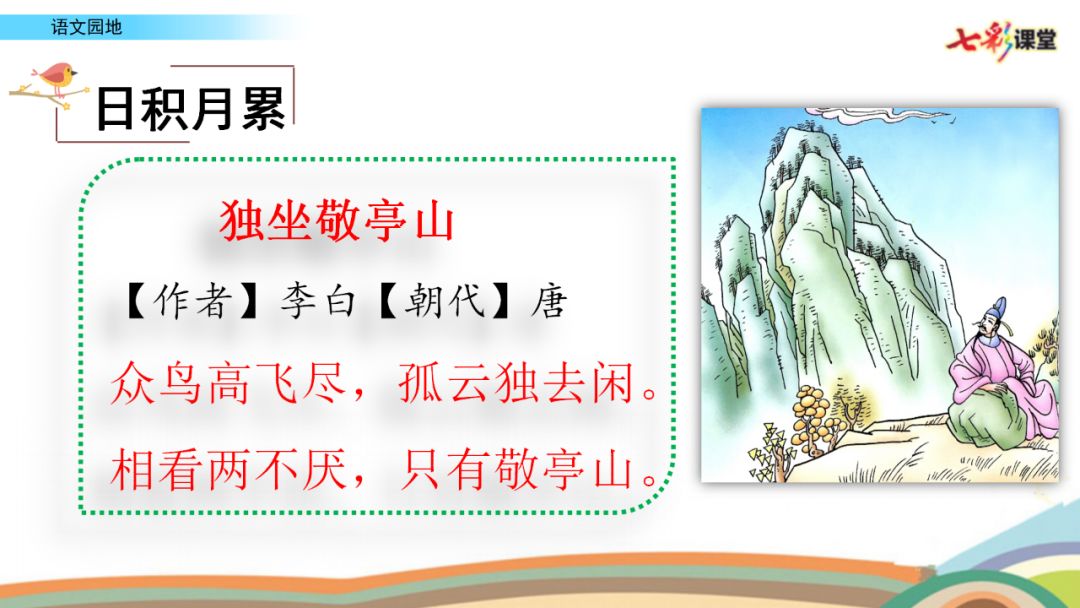 语文园地

七彩课堂

日积月累

独坐敬亭山

【作者】李白【朝代】唐

众鸟高飞尽，孤云独去闲。

相看两不厌，只有敬亭山。